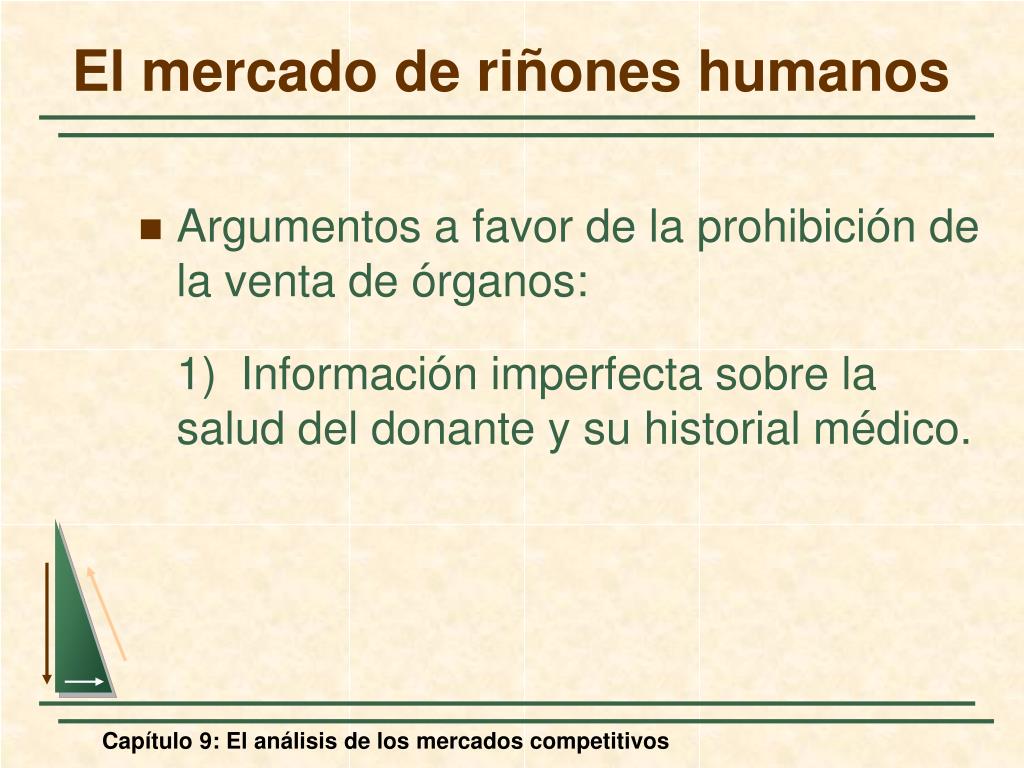 El mercado de riñones humanos

Argumentos a favor de la prohibición de la venta de órganos:

1) Información imperfecta sobre la salud del donante y su historial médico.

Capítulo 9: El análisis de los mercados competitivos